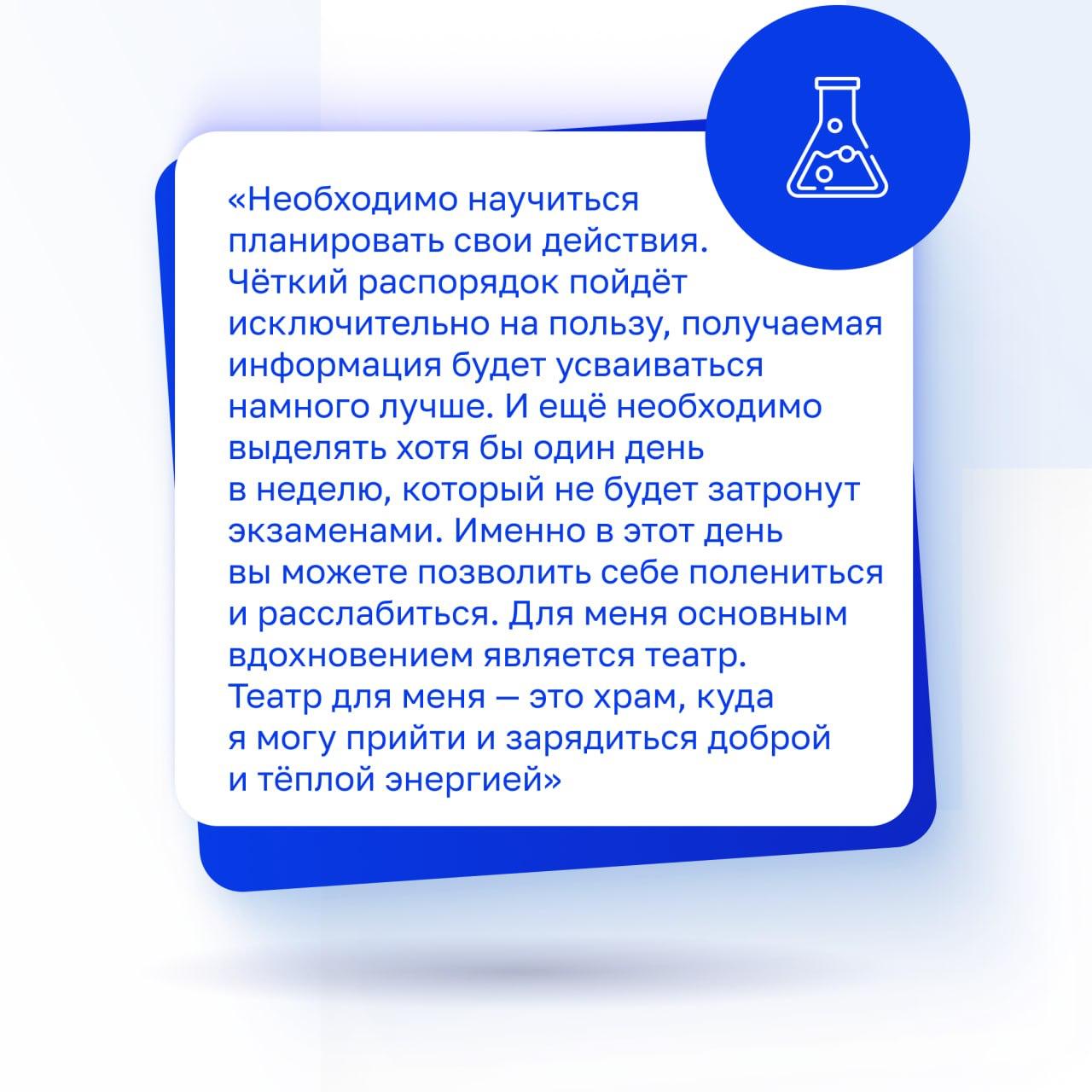 «Необходимо научиться планировать свои действия. Чёткий распорядок пойдёт исключительно на пользу, получаемая информация будет усваиваться намного лучше. И ещё необходимо выделять хотя бы один день в неделю, который не будет затронут экзаменами. Именно в этот день вы можете позволить себе полениться и расслабиться. Для меня основным вдохновением является театр. Театр для меня — это храм, куда я могу прийти и зарядиться доброй и тёплой энергией»